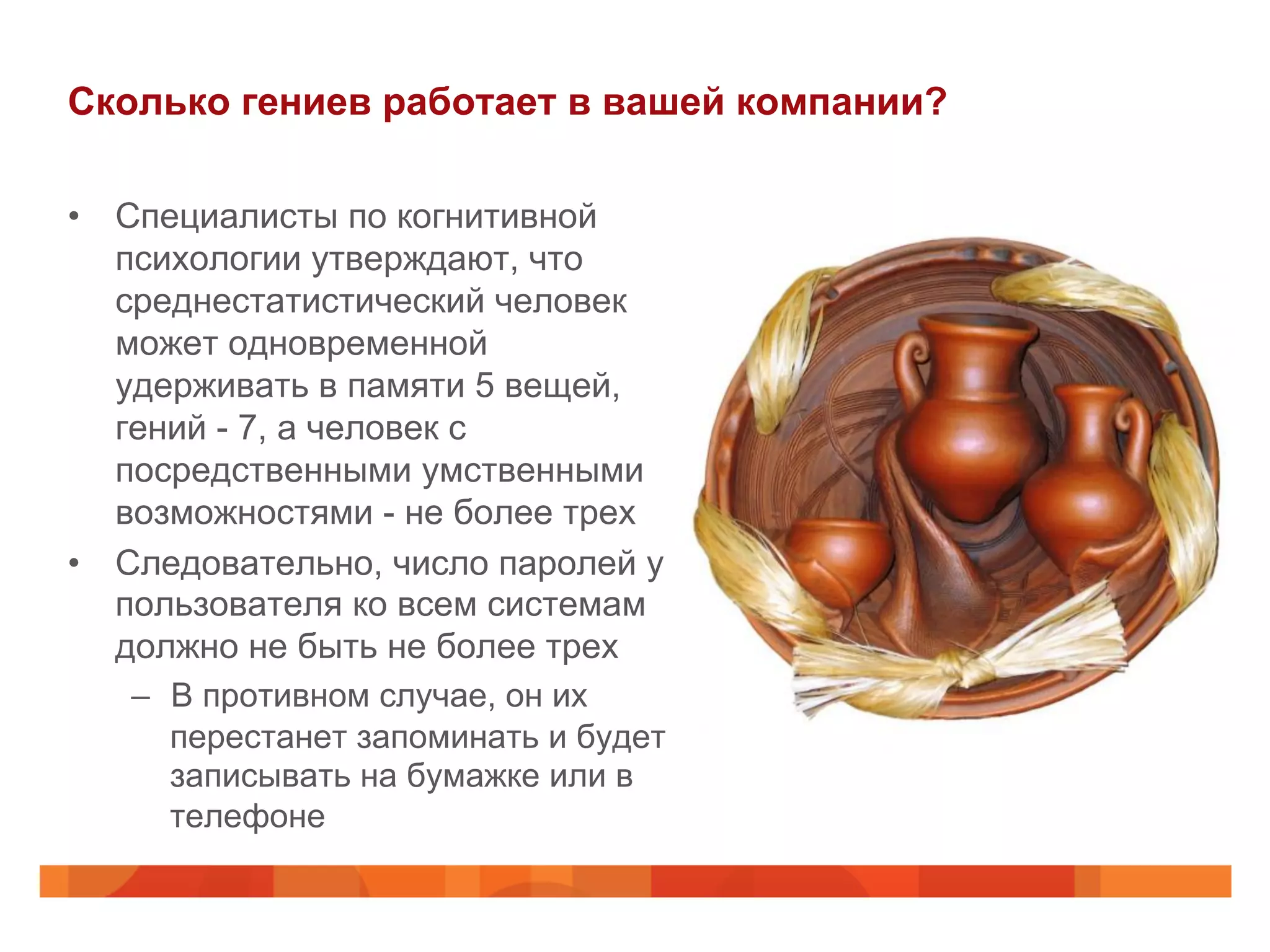 Сколько гениев работает в вашей компании?

• Специалисты по когнитивной психологии утверждают, что среднестатистический человек может одновременной удерживать в памяти 5 вещей, гений - 7, а человек с посредственными умственными возможностями - не более трех

• Следовательно, число паролей у пользователя ко всем системам должно не быть не более трех

– В противном случае, он их перестанет запоминать и будет записывать на бумажке или в телефоне